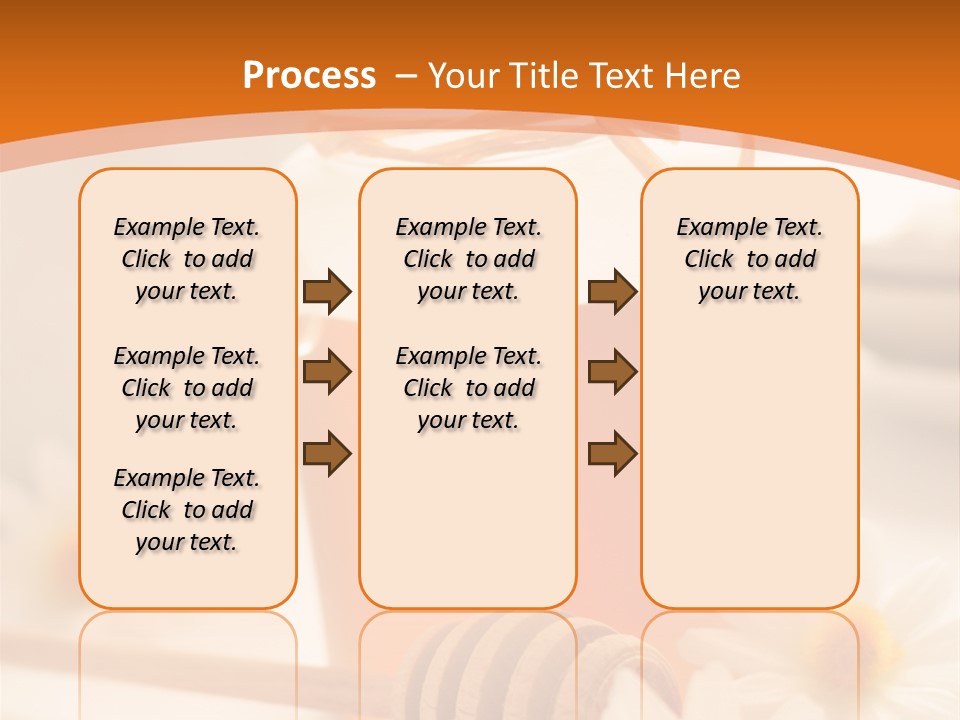 Process – Your Title Text Here

Example Text. Click to add your text.

Example Text. Click to add your text.

Example Text. Click to add your text.

Example Text. Click to add your text.

Example Text. Click to add your text.

Example Text. Click to add your text.